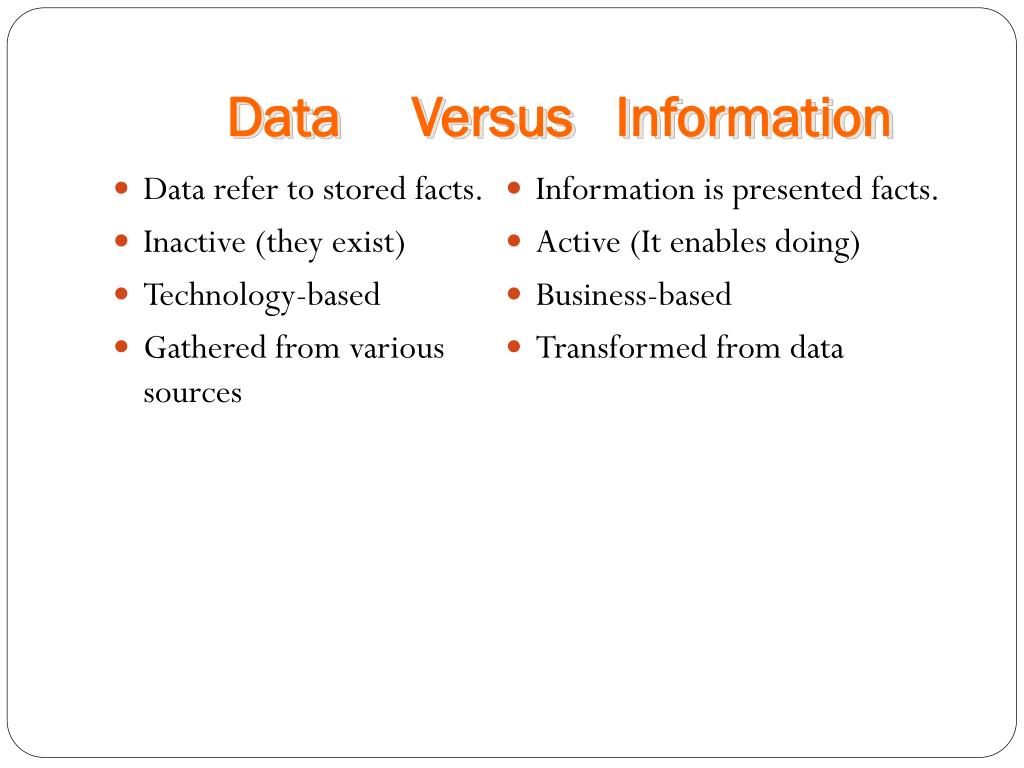 Data Versus Information

- Data refer to stored facts.
- Inactive (they exist)
- Technology-based
- Gathered from various sources

- Information is presented facts.
- Active (It enables doing)
- Business-based
- Transformed from data